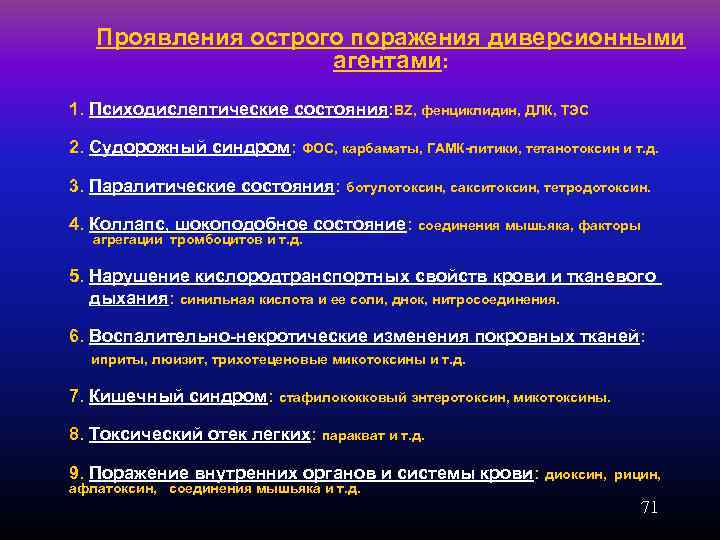 Проявления острого поражения диверсионными агентами:

1. Психодислептические состояния:BZ, фенциклидин, ДЛК, ТЭС

2. Судорожный синдром: ФОС, карбаматы, ГАМК-литики, тетанотоксин и т.д.

3. Паралитические состояния: ботулотоксин, сакситоксин, тетродотоксин.

4. Коллапс, шокоподобное состояние: соединения мышьяка, факторы агрегации тромбоцитов и т.д.

5. Нарушение кислородтранспортных свойств крови и тканевого дыхания: синильная кислота и ее соли, днок, нитросоединения.

6. Воспалительно-некротические изменения покровных тканей: иприты, люизит, трихотеценовые микотоксины и т.д.

7. Кишечный синдром: стафилококковый энтеротоксин, микотоксины.

8. Токсический отек легких: паракват и т.д.

9. Поражение внутренних органов и системы крови: диоксин, рицин, афлатоксин, соединения мышьяка и т.д.

71